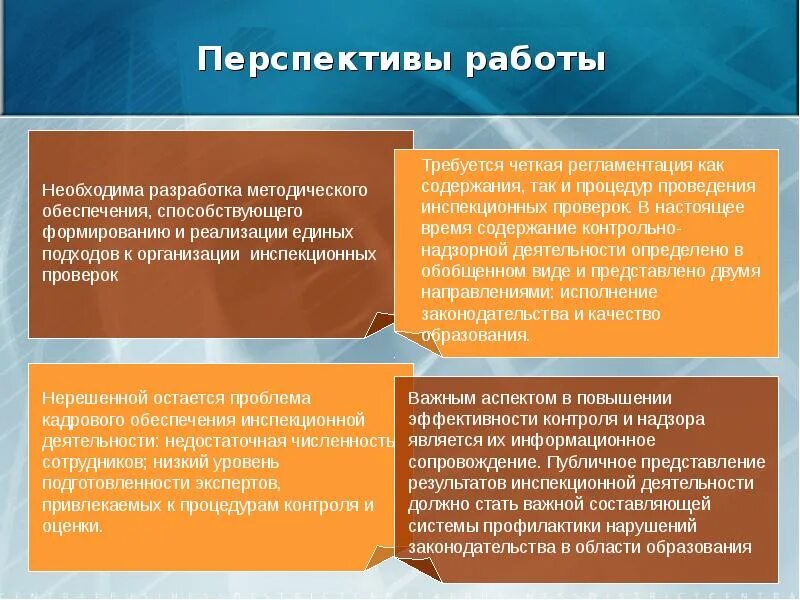 Перспективы работы

Необходима разработка методического обеспечения, способствующего формированию и реализации единых подходов к организации инспекционных проверок

Требуется четкая регламентация как содержания, так и процедур проведения инспекционных проверок. В настоящее время содержание контрольно-надзорной деятельности определено в обобщенном виде и представлено двумя направлениями: исполнение законодательства и качество образования.

Нерешенной остается проблема кадрового обеспечения инспекционной деятельности: недостаточная численность сотрудников; низкий уровень подготовленности экспертов, привлекаемых к процедурам контроля и оценки.

Важным аспектом в повышении эффективности контроля и надзора является их информационное сопровождение. Публичное представление результатов инспекционной деятельности должно стать важной составляющей системы профилактики нарушений законодательства в области образования